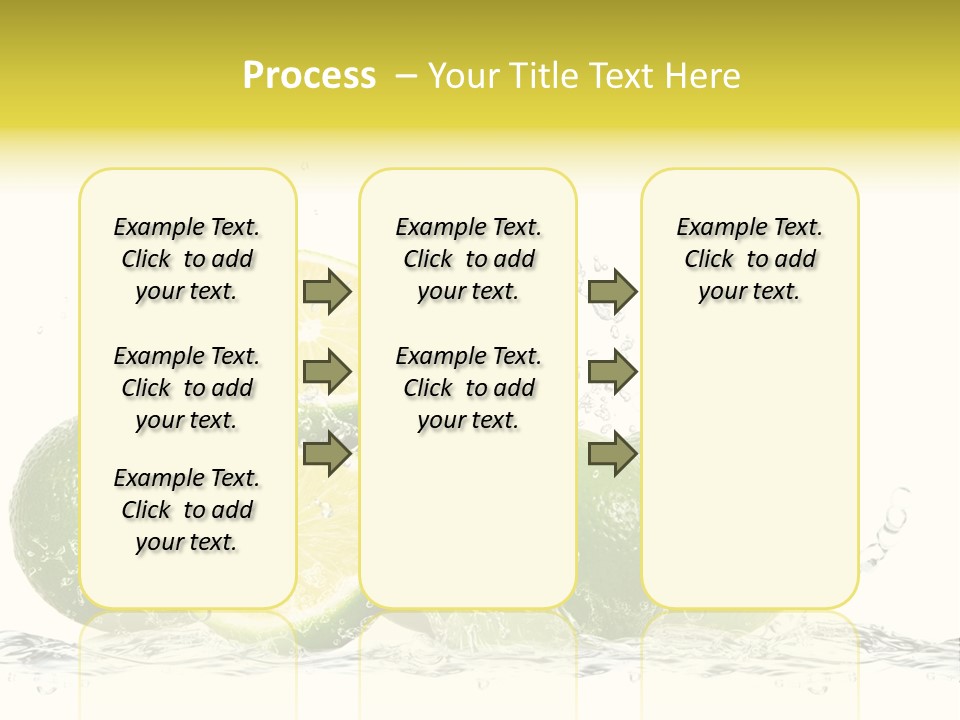 Process – Your Title Text Here

Example Text. Click to add your text.

Example Text. Click to add your text.

Example Text. Click to add your text.

Example Text. Click to add your text.

Example Text. Click to add your text.

Example Text. Click to add your text.